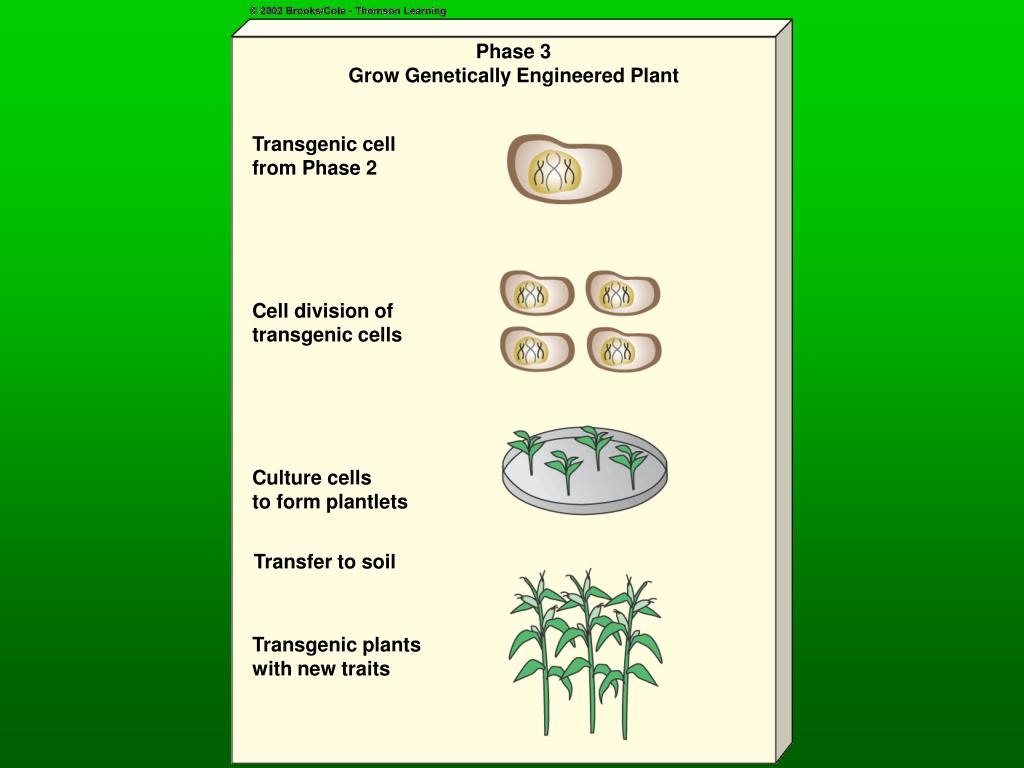 © 2002 Brooks/Cole - Thomson Learning

Phase 3
Grow Genetically Engineered Plant

Transgenic cell from Phase 2

Cell division of transgenic cells

Culture cells to form plantlets

Transfer to soil

Transgenic plants with new traits